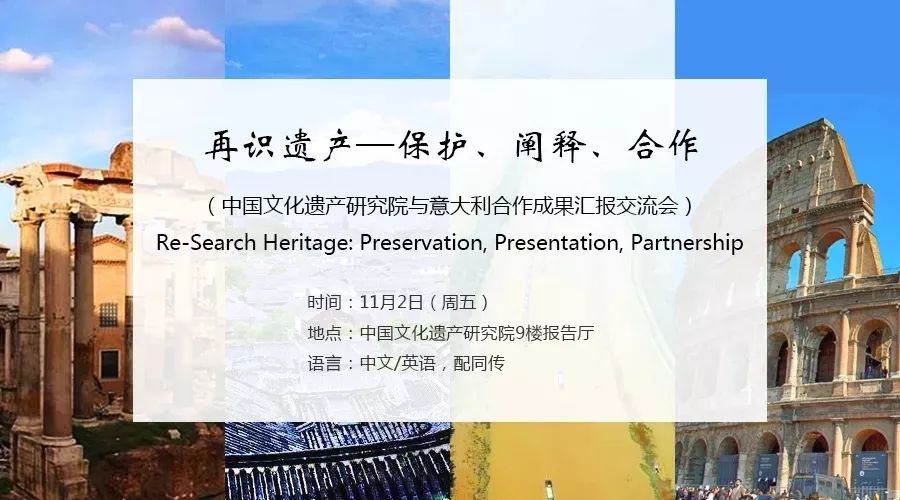 再识遗产—保护、阐释、合作

（中国文化遗产研究院与意大利合作成果汇报交流会）

Re-Search Heritage: Preservation, Presentation, Partnership

时间：11月2日（周五）

地点：中国文化遗产研究院9楼报告厅

语言：中文/英语，配同传